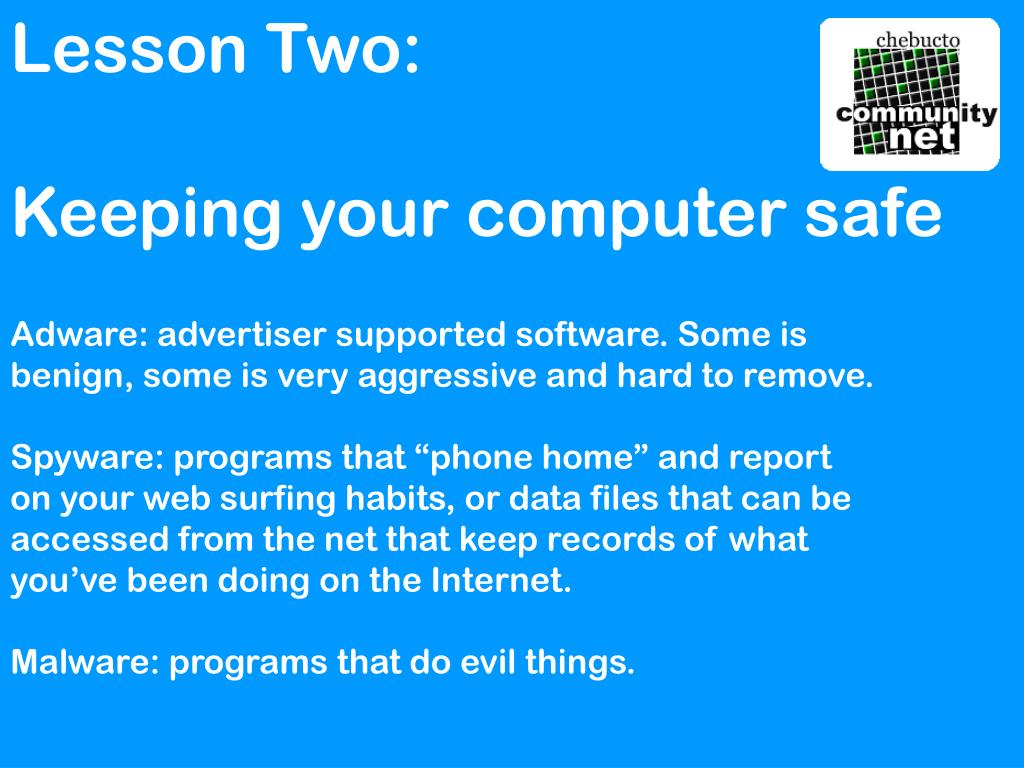 Lesson Two:

chebucto
community
net

Keeping your computer safe

Adware: advertiser supported software. Some is benign, some is very aggressive and hard to remove.

Spyware: programs that “phone home” and report on your web surfing habits, or data files that can be accessed from the net that keep records of what you’ve been doing on the Internet.

Malware: programs that do evil things.